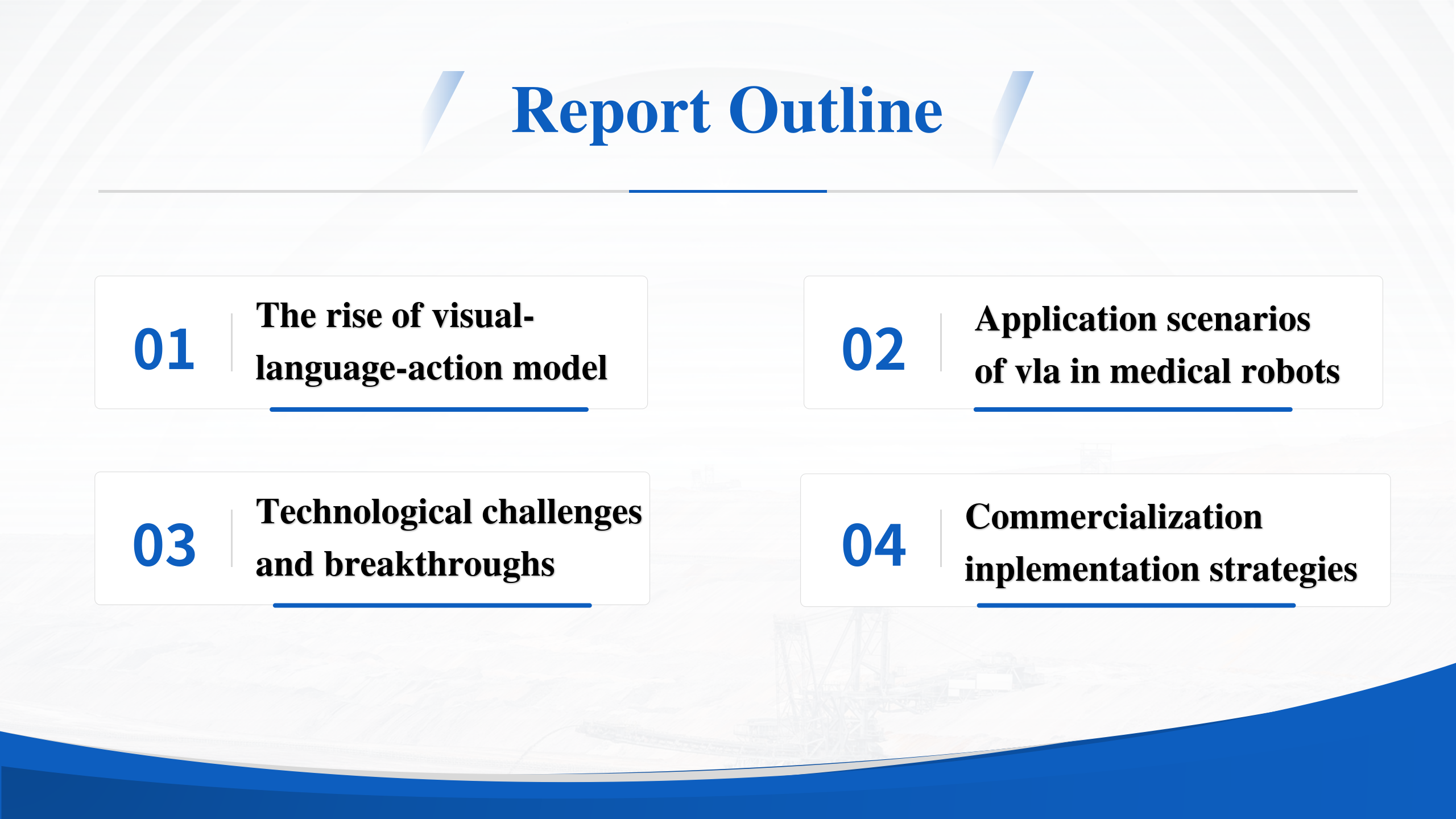 Report Outline

01 The rise of visual-language-action model

02 Application scenarios of vla in medical robots

03 Technological challenges and breakthroughs

04 Commercialization inplementation strategies